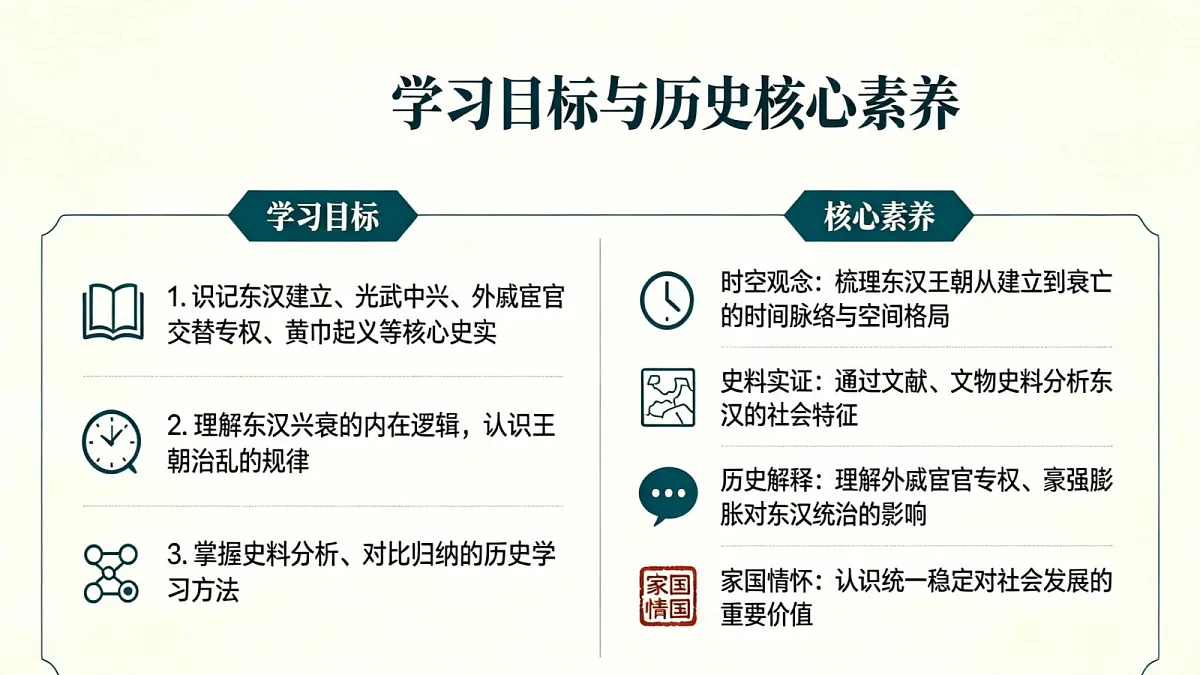 学习目标与历史核心素养

学习目标

1. 识记东汉建立、光武中兴、外戚宦官交替专权、黄巾起义等核心史实

2. 理解东汉兴衰的内在逻辑，认识王朝治乱的规律

3. 掌握史料分析、对比归纳的历史学习方法

核心素养

时空观念：梳理东汉王朝从建立到衰亡的时间脉络与空间格局

史料实证：通过文献、文物史料分析东汉的社会特征

历史解释：理解外戚宦官专权、豪强膨胀对东汉统治的影响

家国情国

家国情怀：认识统一稳定对社会发展的重要价值